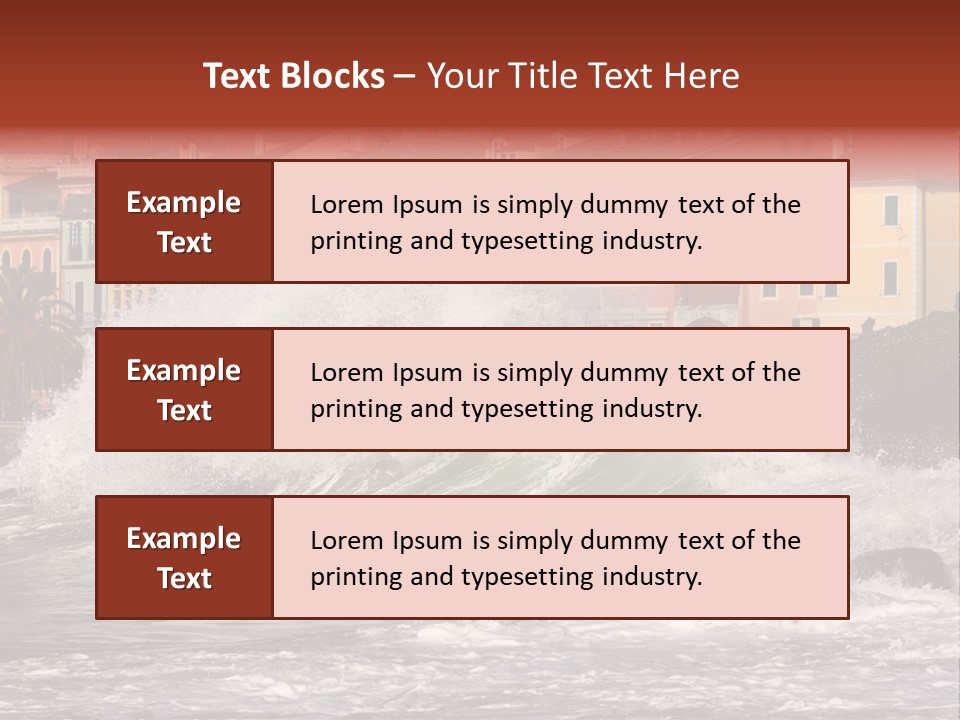 Text Blocks – Your Title Text Here

Example Text

Lorem Ipsum is simply dummy text of the printing and typesetting industry.

Example Text

Lorem Ipsum is simply dummy text of the printing and typesetting industry.

Example Text

Lorem Ipsum is simply dummy text of the printing and typesetting industry.